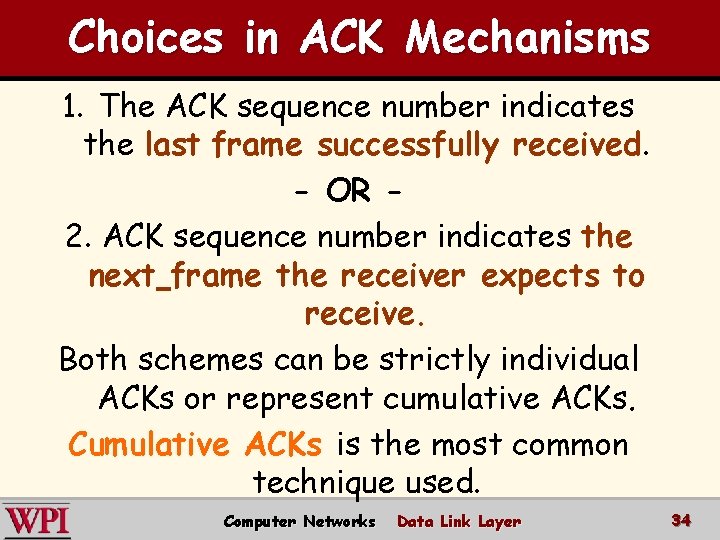 Choices in ACK Mechanisms

1. The ACK sequence number indicates the last frame successfully received.

- OR -

2. ACK sequence number indicates the next_frame the receiver expects to receive.

Both schemes can be strictly individual ACKs or represent cumulative ACKs.

Cumulative ACKs is the most common technique used.

WPI

Computer Networks Data Link Layer 34